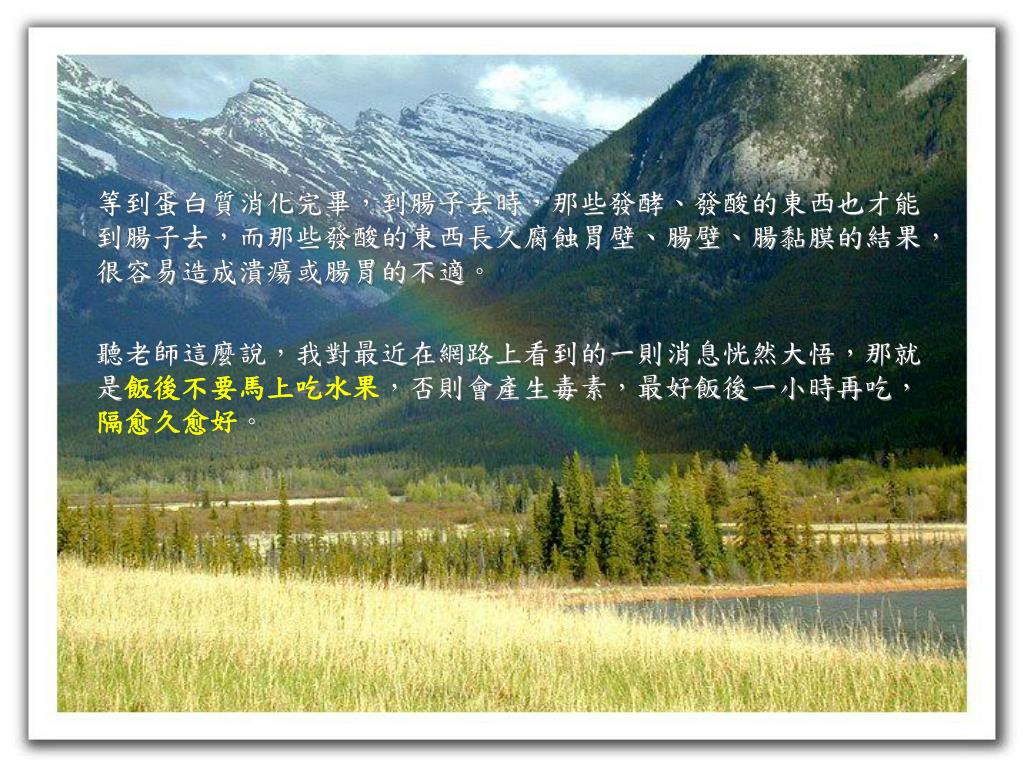 等到蛋白質消化完畢，到腸子去時，那些發酵、發酸的東西也才能到腸子去，而那些發酸的東西長久腐蝕胃壁、腸壁、腸黏膜的結果，很容易造成潰瘍或腸胃的不適。

聽老師這麼說，我對最近在網路上看到的一則消息恍然大悟，那就是飯後不要馬上吃水果，否則會產生毒素，最好飯後一小時再吃，隔愈久愈好。